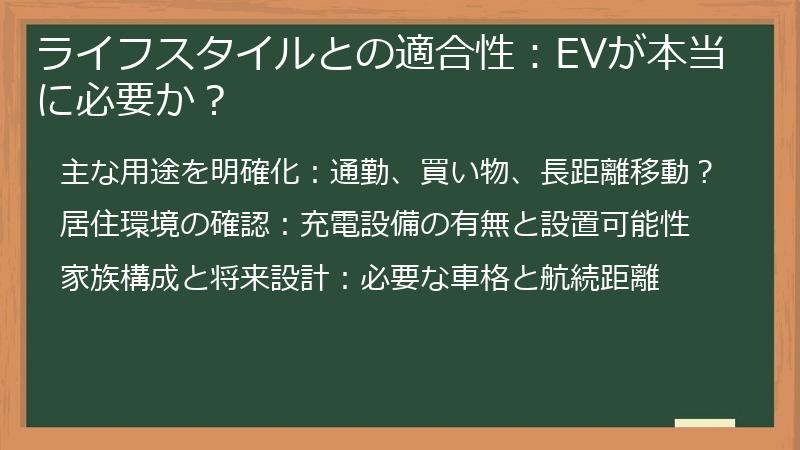 ライフスタイルとの適合性：EVが本当に必要か？

主な用途を明確化：通勤、買い物、長距離移動？

居住環境の確認：充電設備の有無と設置可能性

家族構成と将来設計：必要な車格と航続距離